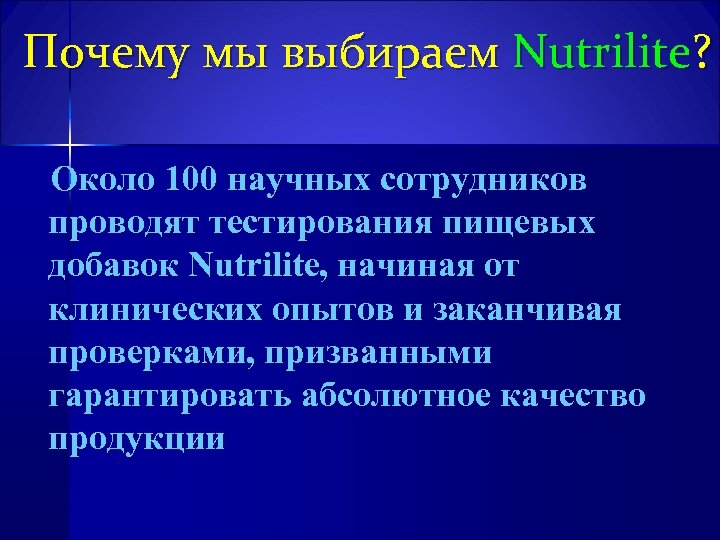 Почему мы выбираем Nutrilite?

Около 100 научных сотрудников проводят тестирования пищевых добавок Nutrilite, начиная от клинических опытов и заканчивая проверками, призванными гарантировать абсолютное качество продукции